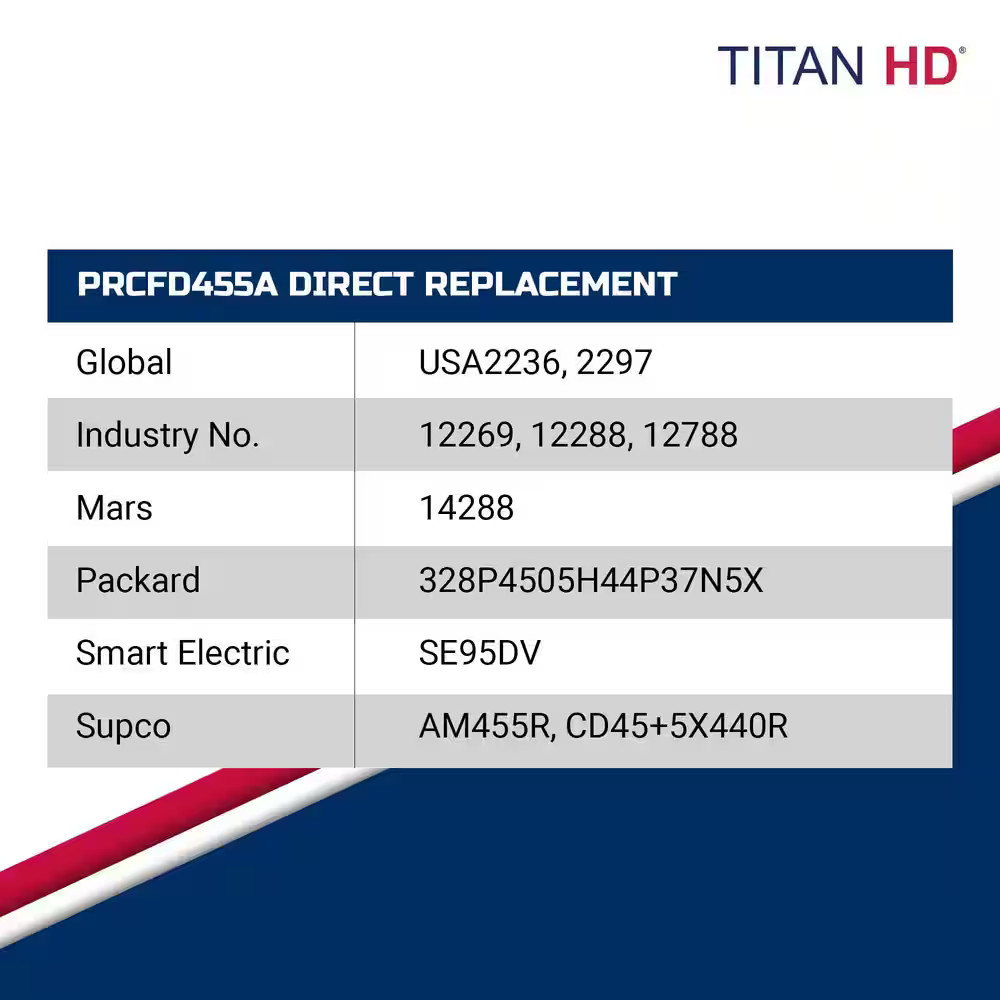 TITAN HD®

| PRCFD455A DIRECT REPLACEMENT | |
|---|---|
| Global | USA2236, 2297 |
| Industry No. | 12269, 12288, 12788 |
| Mars | 14288 |
| Packard | 328P4505H44P37N5X |
| Smart Electric | SE95DV |
| Supco | AM455R, CD45+5X440R |